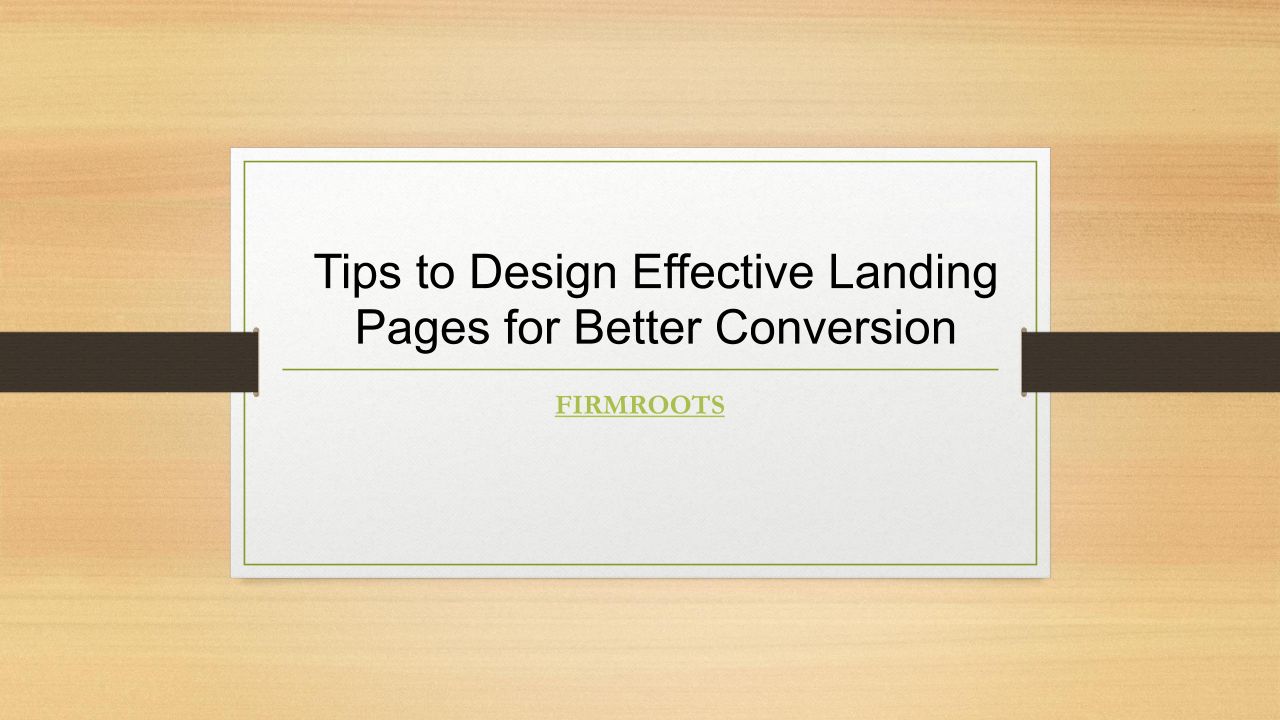 Tips to Design Effective Landing Pages for Better Conversion

FIRMROOTS